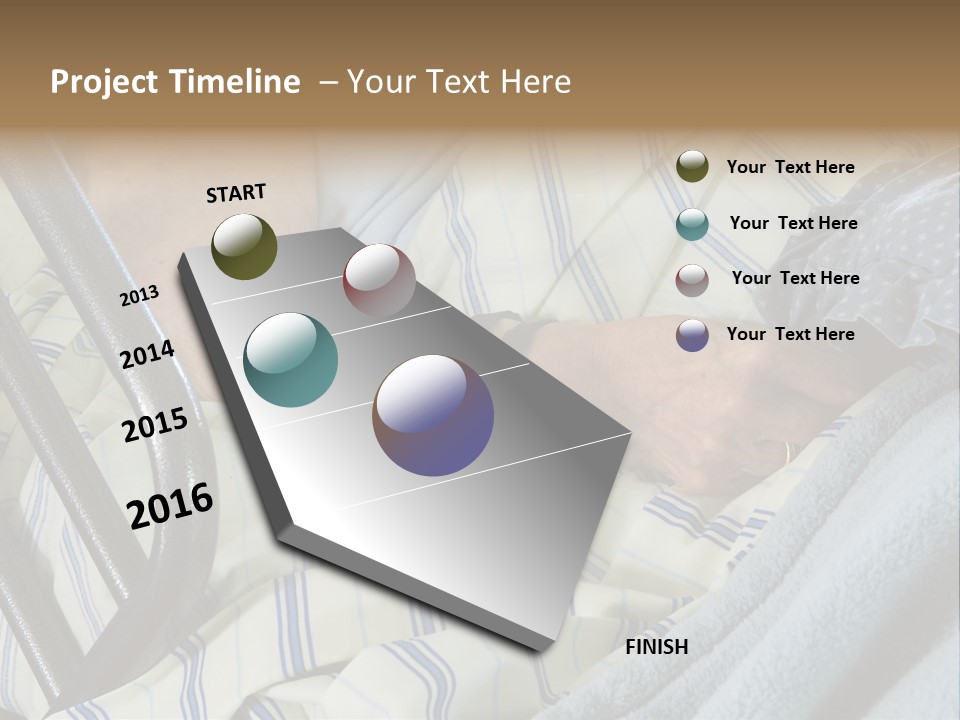 Project Timeline – Your Text Here

START

2013

2014

2015

2016

FINISH

Your Text Here

Your Text Here

Your Text Here

Your Text Here